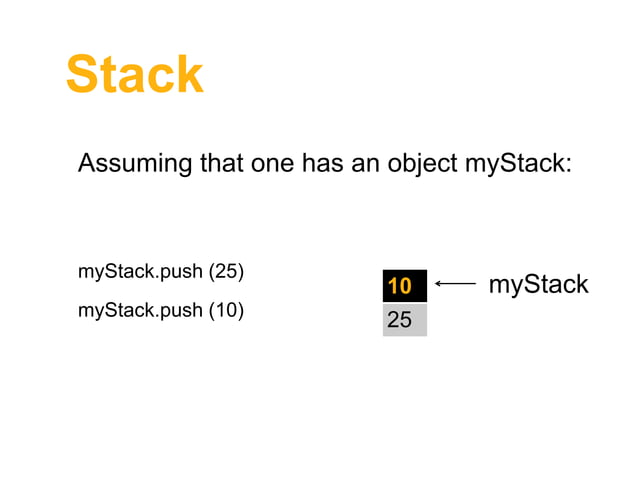 Stack

Assuming that one has an object myStack:

myStack.push (25)

myStack.push (10)

10

25

myStack